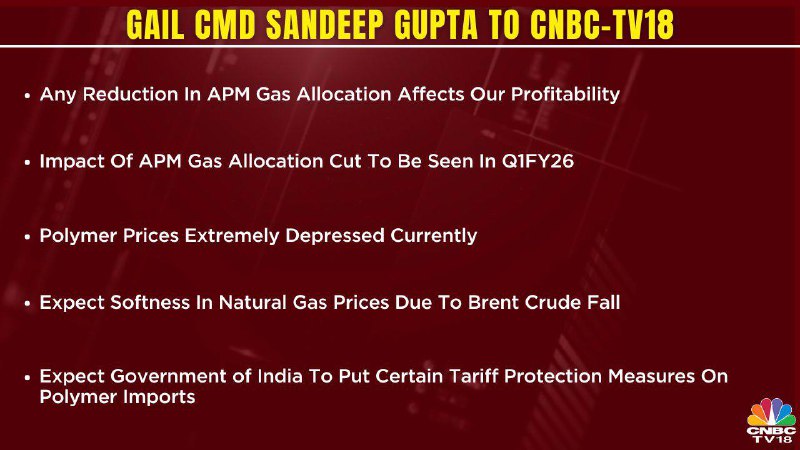 GAIL CMD SANDEEP GUPTA TO CNBC-TV18

• Any Reduction In APM Gas Allocation Affects Our Profitability

• Impact Of APM Gas Allocation Cut To Be Seen In Q1FY26

• Polymer Prices Extremely Depressed Currently

• Expect Softness In Natural Gas Prices Due To Brent Crude Fall

• Expect Government of India To Put Certain Tariff Protection Measures On Polymer Imports

CNBC TV18